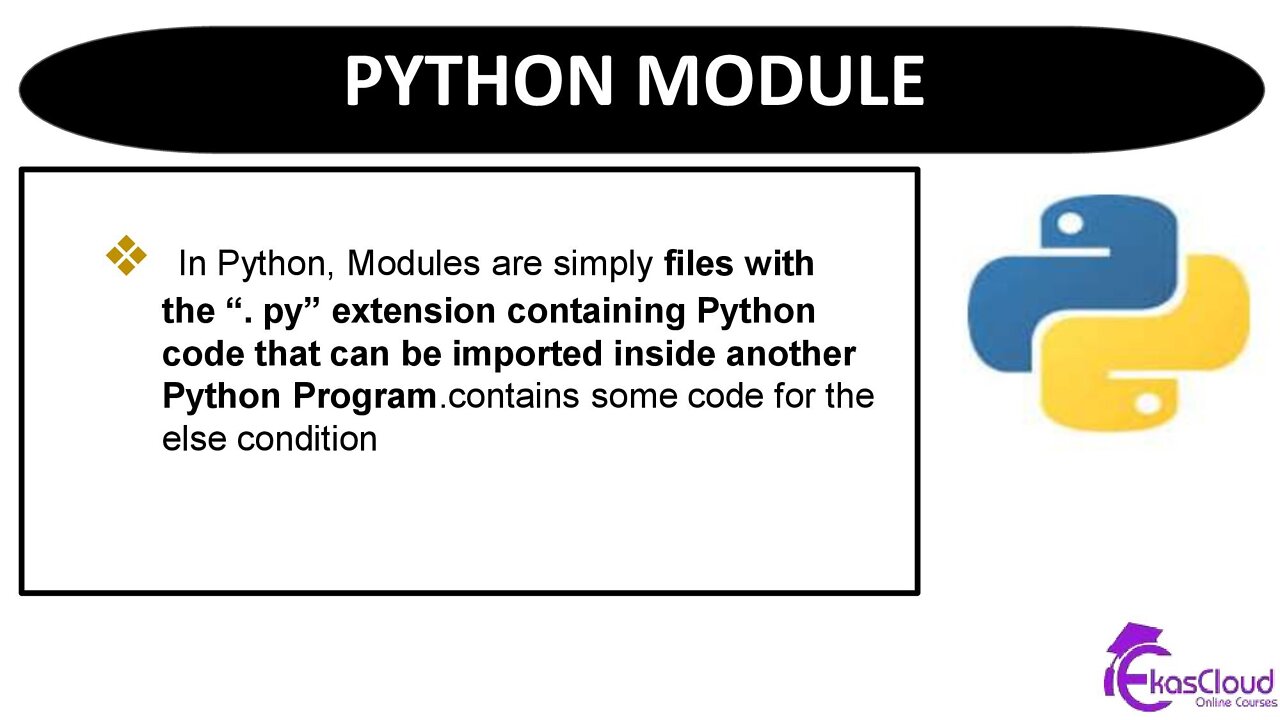 PYTHON MODULE

❖ In Python, Modules are simply files with the “. py” extension containing Python code that can be imported inside another Python Program.contains some code for the else condition

EkasCloud
Online Courses